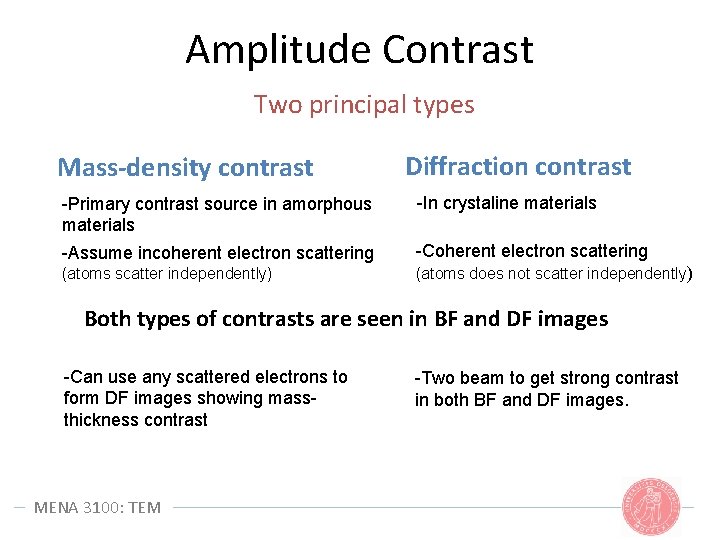 Amplitude Contrast

Two principal types

Mass-density contrast

-Primary contrast source in amorphous materials

-Assume incoherent electron scattering (atoms scatter independently)

Diffraction contrast

-In crystaline materials

-Coherent electron scattering (atoms does not scatter independently)

Both types of contrasts are seen in BF and DF images

-Can use any scattered electrons to form DF images showing mass-thickness contrast

-Two beam to get strong contrast in both BF and DF images.

MENA 3100: TEM